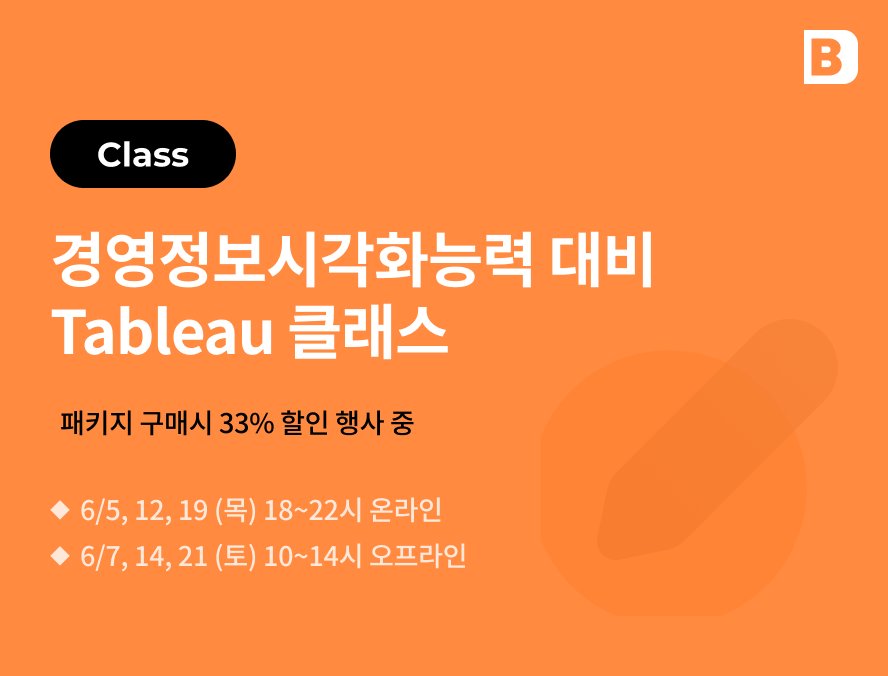 B

Class

경영정보시각화능력 대비
Tableau 클래스

패키지 구매시 33% 할인 행사 중

◆ 6/5, 12, 19 (목) 18~22시 온라인
◆ 6/7, 14, 21 (토) 10~14시 오프라인